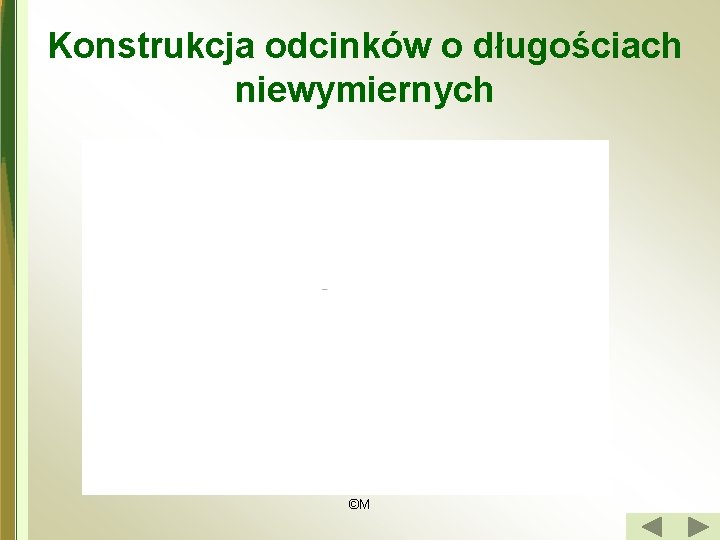 Konstrukcja odcinków o długościach niewymiernych

©M